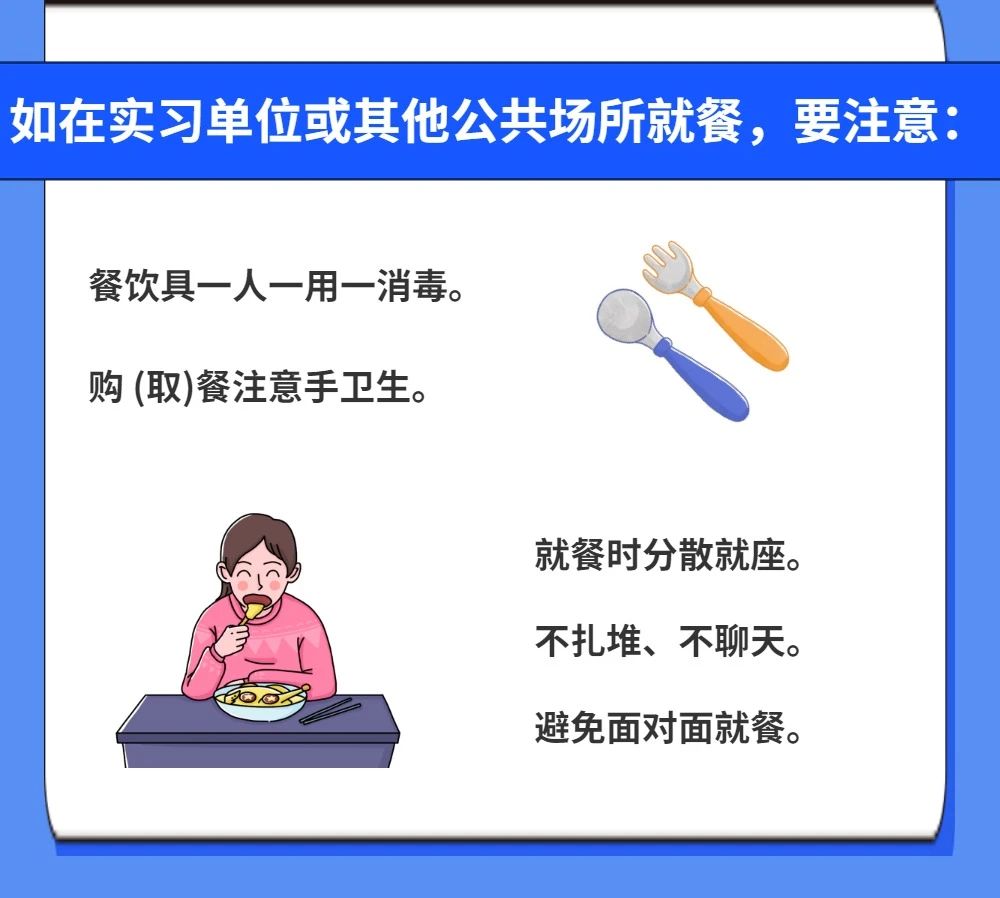 如在实习单位或其他公共场所就餐，要注意：

餐饮具一人一用一消毒。

购 (取)餐注意手卫生。

就餐时分散就座。

不扎堆、不聊天。

避免面对面就餐。